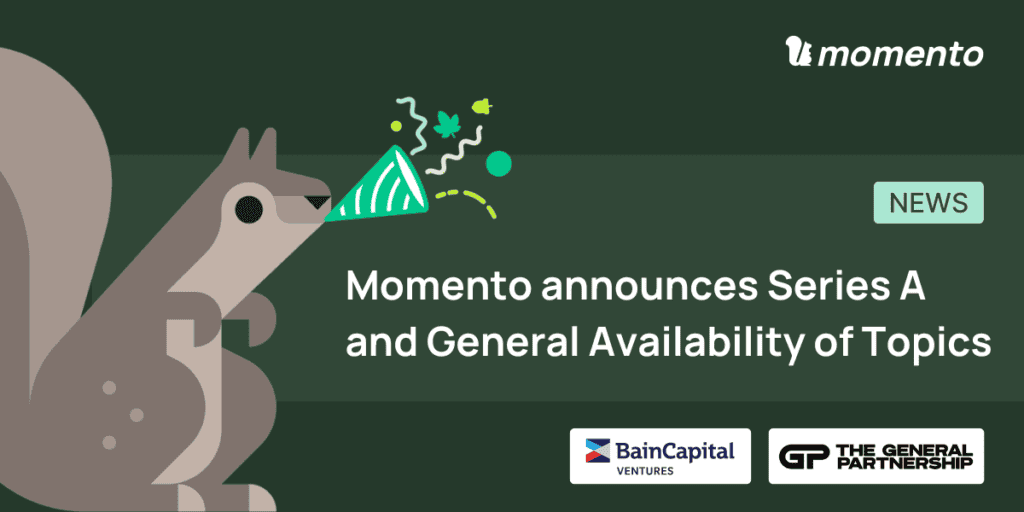 momento

NEWS

Momento announces Series A and General Availability of Topics

BainCapital VENTURES

GP THE GENERAL PARTNERSHIP